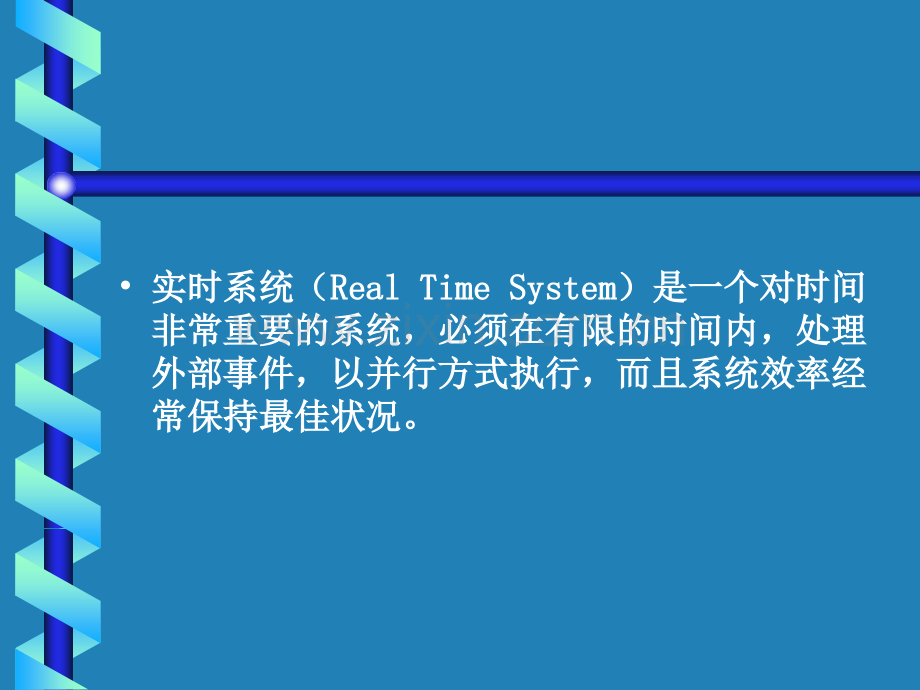 • 实时系统（Real Time System）是一个对时间非常重要的系统，必须在有限的时间内，处理外部事件，以并行方式执行，而且系统效率经常保持最佳状况。